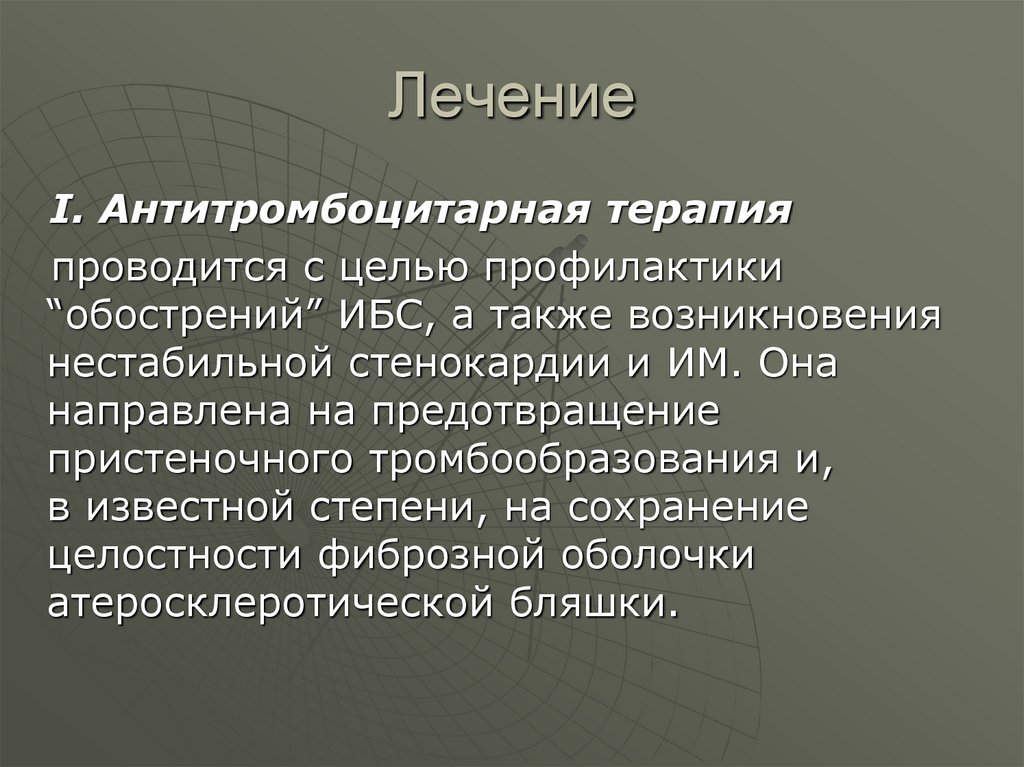 Лечение

I. Антитромбоцитарная терапия

проводится с целью профилактики “обострений” ИБС, а также возникновения нестабильной стенокардии и ИМ. Она направлена на предотвращение пристеночного тромбообразования и, в известной степени, на сохранение целостности фиброзной оболочки атеросклеротической бляшки.